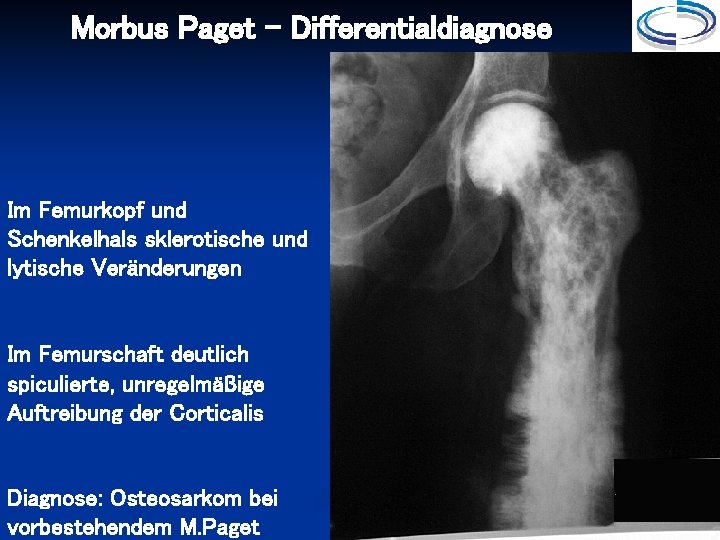 Morbus Paget – Differentialdiagnose

Im Femurkopf und Schenkelhals sklerotische und lytische Veränderungen

Im Femurschaft deutlich spiculierte, unregelmäßige Auftreibung der Corticalis

Diagnose: Osteosarkom bei vorbestehendem M.Paget